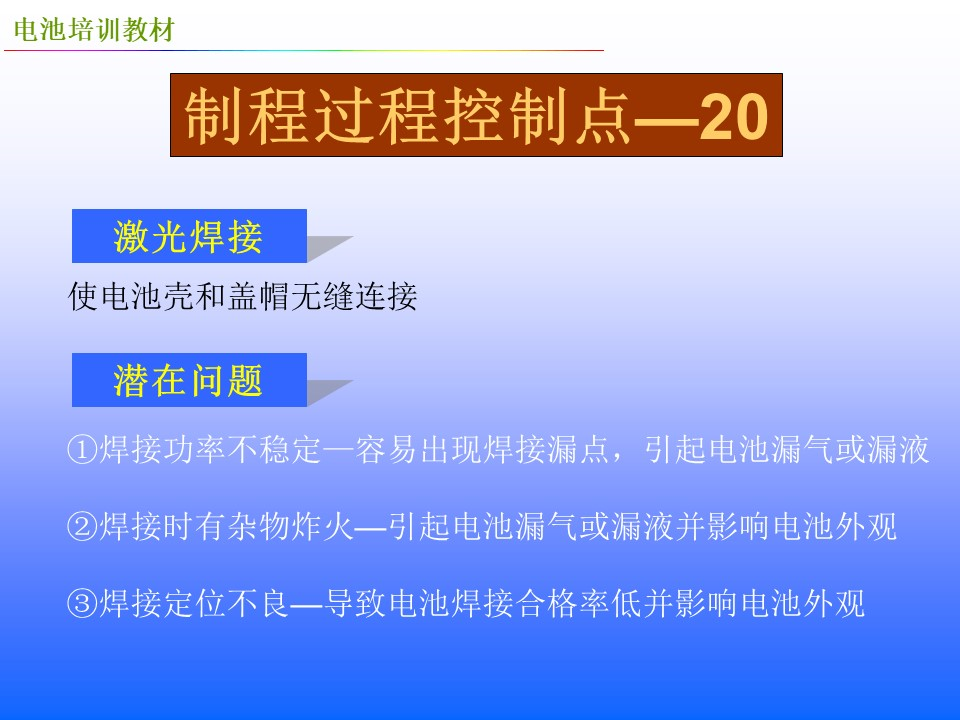 电池培训教材

制程过程控制点—20

激光焊接

使电池壳和盖帽无缝连接

潜在问题

①焊接功率不稳定—容易出现焊接漏点，引起电池漏气或漏液

②焊接时有杂物炸火—引起电池漏气或漏液并影响电池外观

③焊接定位不良—导致电池焊接合格率低并影响电池外观